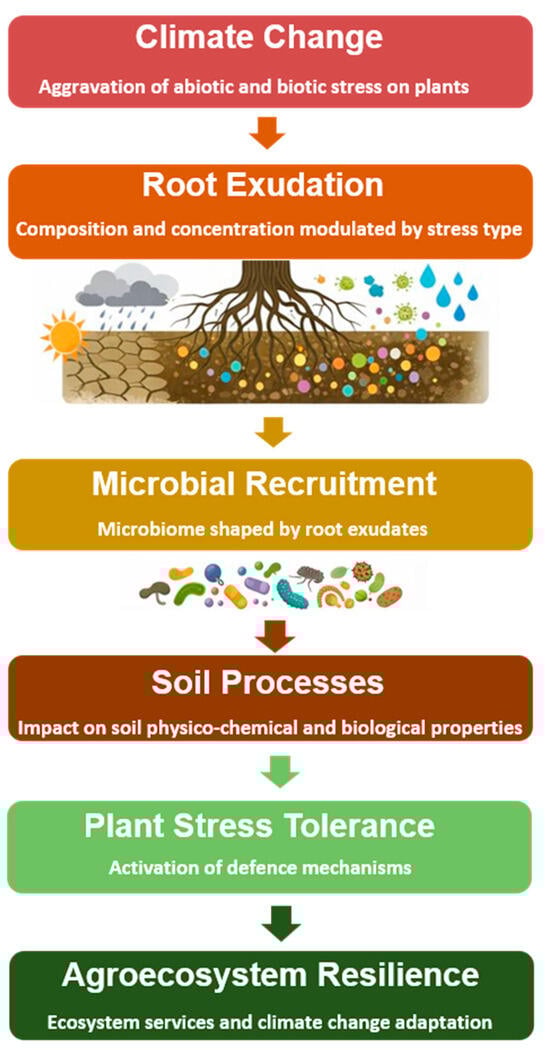 Climate Change
Aggravation of abiotic and biotic stress on plants

Root Exudation
Composition and concentration modulated by stress type

Microbial Recruitment
Microbiome shaped by root exudates

Soil Processes
Impact on soil physico-chemical and biological properties

Plant Stress Tolerance
Activation of defence mechanisms

Agroecosystem Resilience
Ecosystem services and climate change adaptation